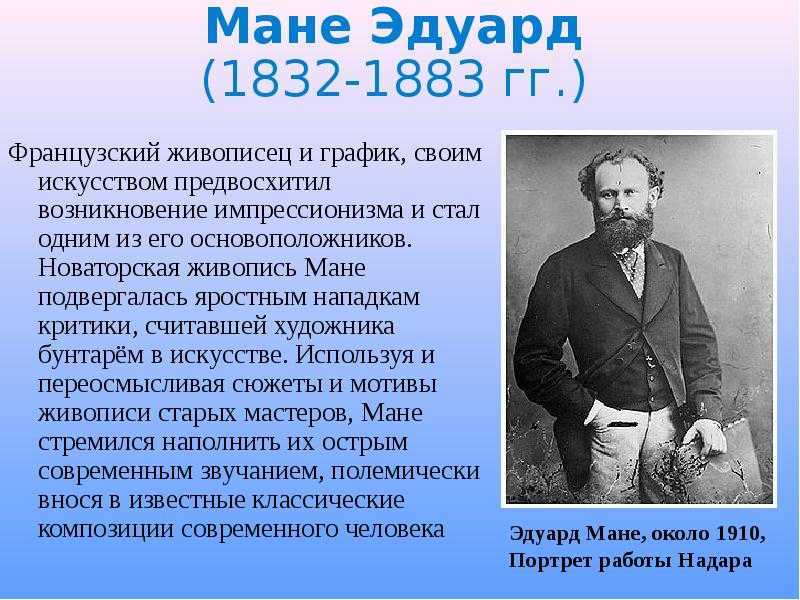 Мане Эдуард
(1832-1883 гг.)

Французский живописец и график, своим искусством предвосхитил возникновение импрессионизма и стал одним из его основоположников. Новаторская живопись Мане подвергалась яростным нападкам критики, считавшей художника бунтарём в искусстве. Используя и переосмысливая сюжеты и мотивы живописи старых мастеров, Мане стремился наполнить их острым современным звучанием, полемически внося в известные классические композиции современного человека

Эдуард Мане, около 1910,
Портрет работы Надара